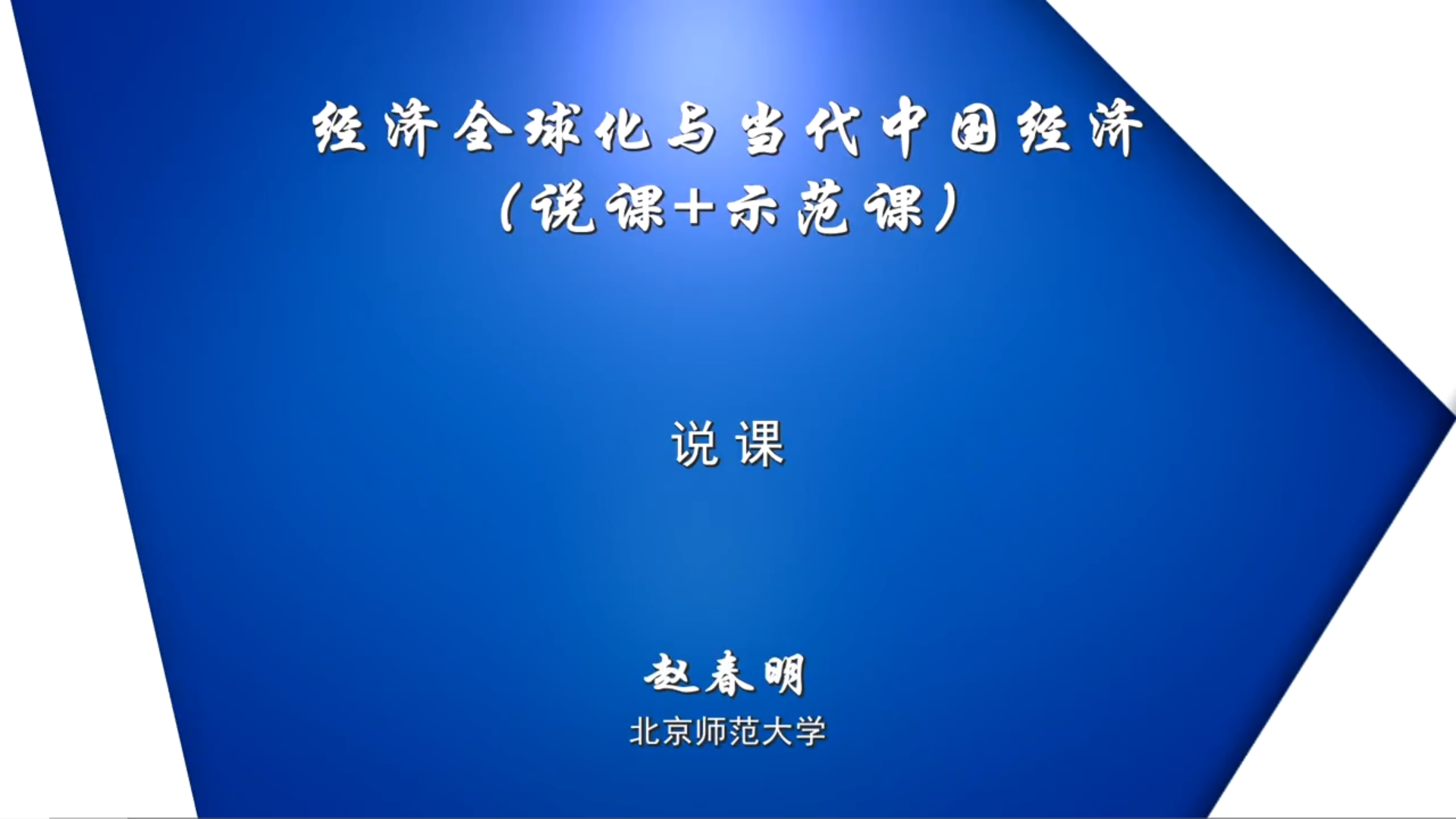 经济全球化与当代中国经济
（说课+示范课）

说课

赵春明
北京师范大学